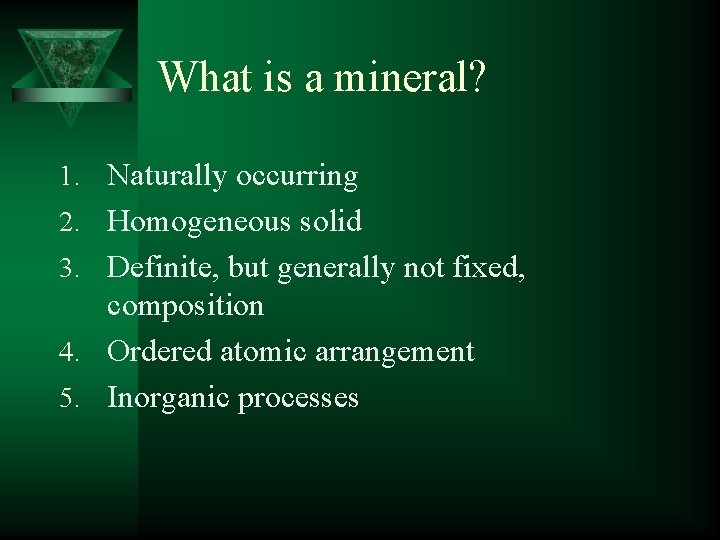 What is a mineral?

1. Naturally occurring
2. Homogeneous solid
3. Definite, but generally not fixed, composition
4. Ordered atomic arrangement
5. Inorganic processes